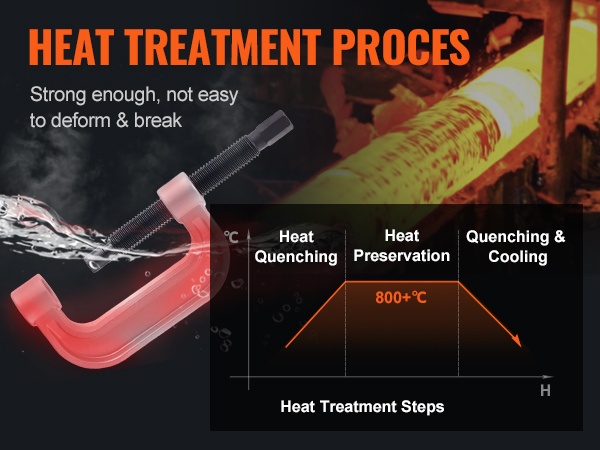 HEAT TREATMENT PROCES

Strong enough, not easy to deform & break

℃

Heat Quenching

Heat Preservation

Quenching & Cooling

800+℃

H

Heat Treatment Steps